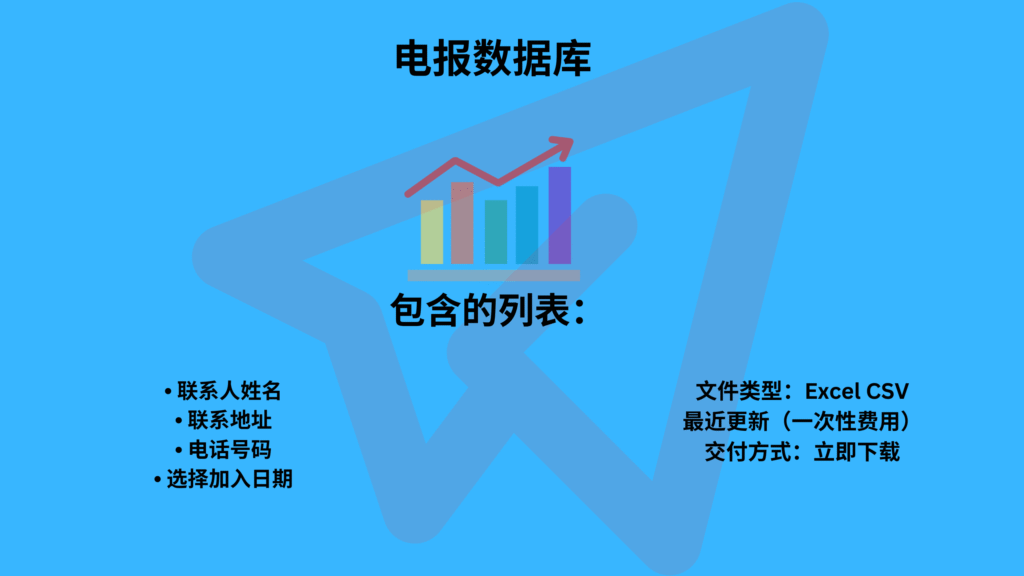 电报数据库

包含的列表：

• 联系人姓名
• 联系地址
• 电话号码
• 选择加入日期

文件类型：Excel CSV
最近更新（一次性费用）
交付方式：立即下载